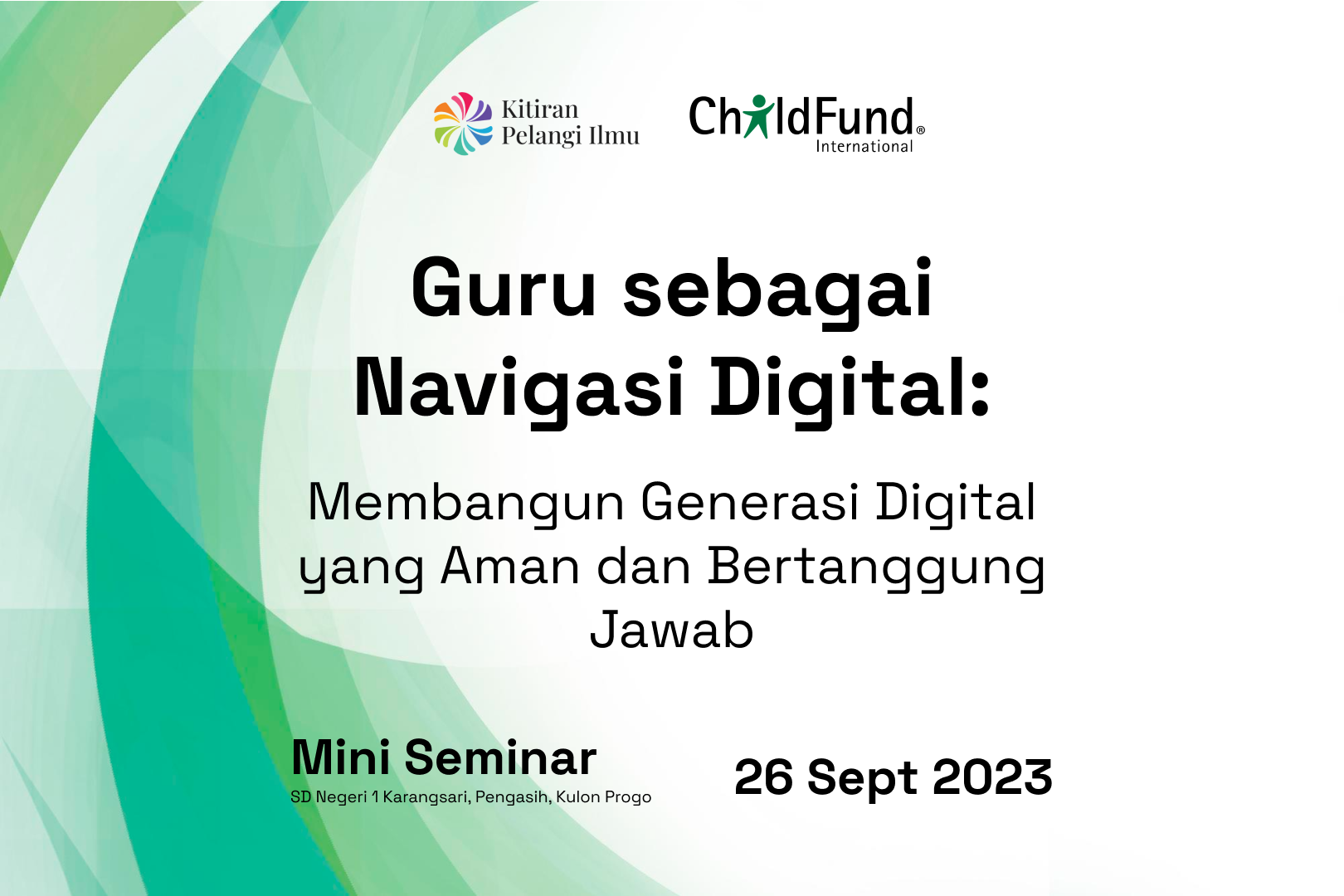 Kitiran Pelangi Ilmu

ChildFund® International

Guru sebagai Navigasi Digital:

Membangun Generasi Digital yang Aman dan Bertanggung Jawab

Mini Seminar
SD Negeri 1 Karangsari, Pengasih, Kulon Progo

26 Sept 2023